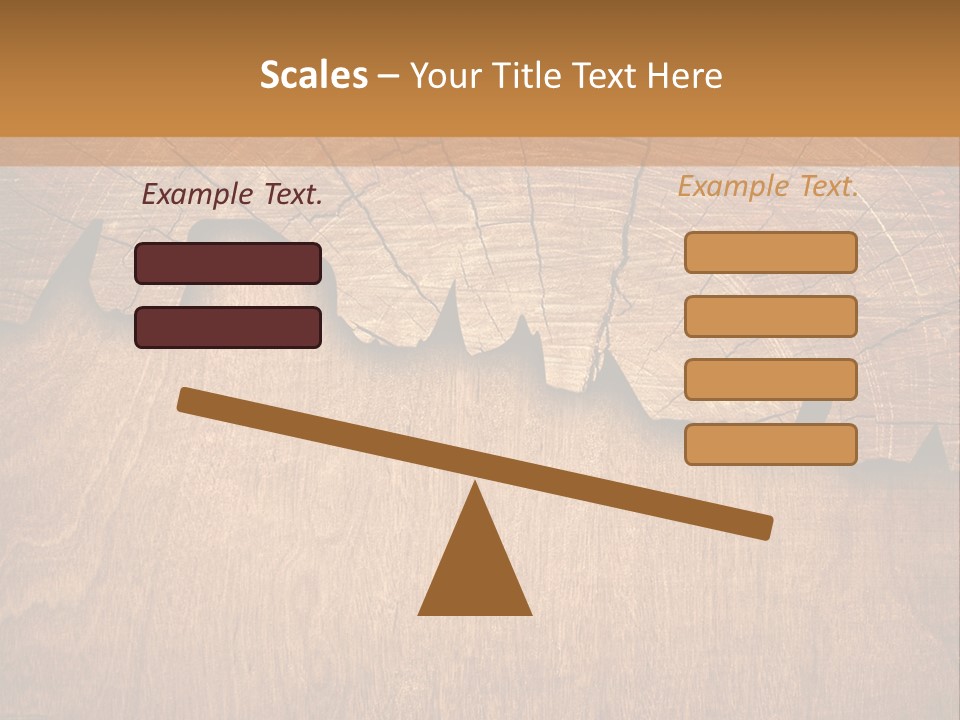 Scales – Your Title Text Here

Example Text.

Example Text.